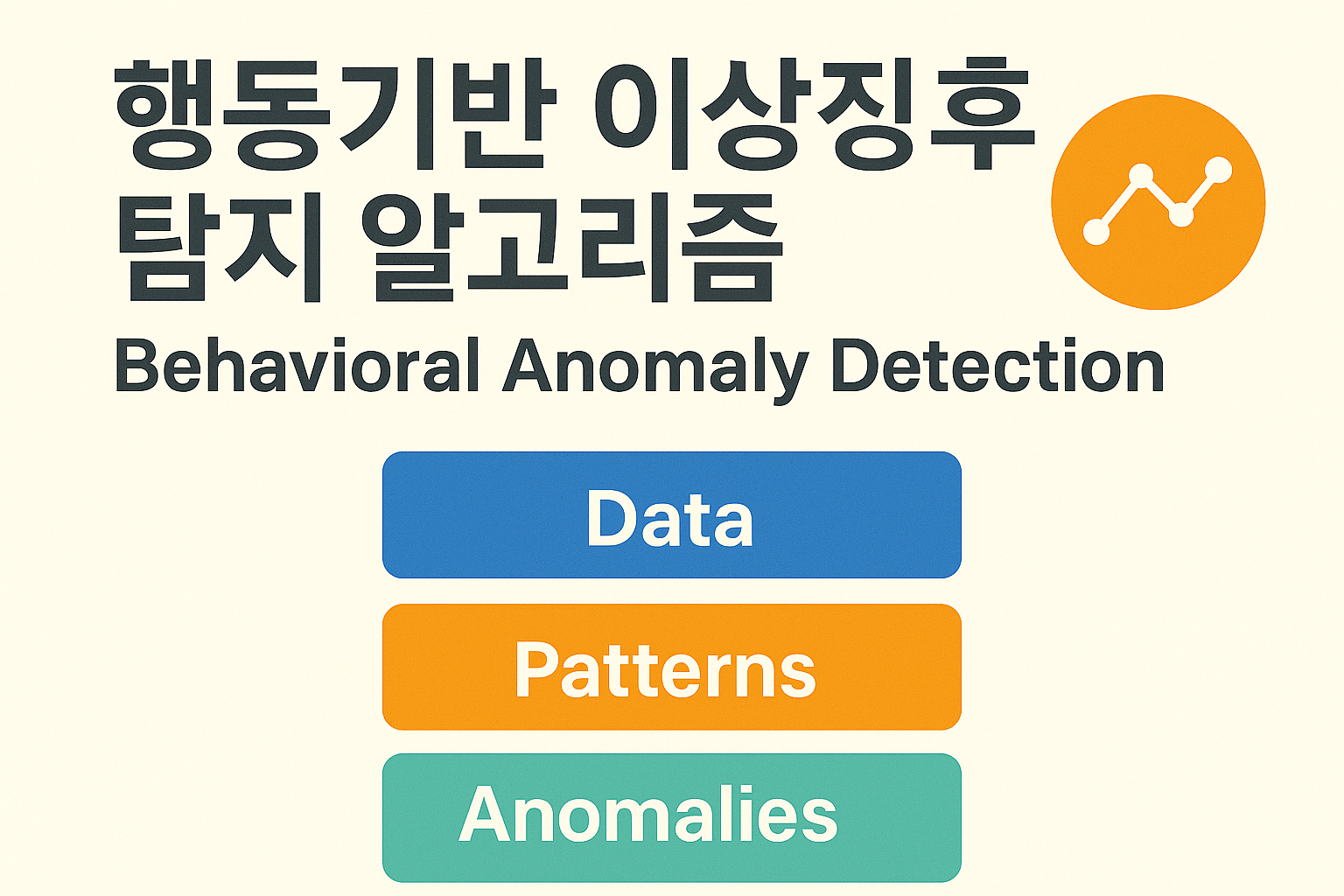 행동기반 이상징후 탐지 알고리즘

Behavioral Anomaly Detection

Data

Patterns

Anomalies